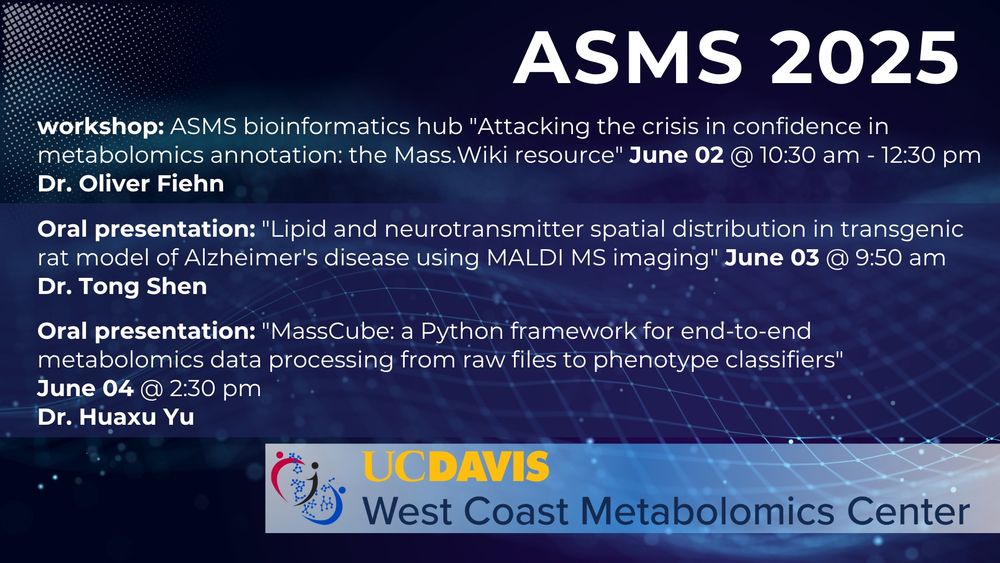 ASMS 2025

workshop: ASMS bioinformatics hub "Attacking the crisis in confidence in metabolomics annotation: the Mass.Wiki resource" June 02 @ 10:30 am - 12:30 pm
Dr. Oliver Fiehn

Oral presentation: "Lipid and neurotransmitter spatial distribution in transgenic rat model of Alzheimer's disease using MALDI MS imaging" June 03 @ 9:50 am
Dr. Tong Shen

Oral presentation: "MassCube: a Python framework for end-to-end metabolomics data processing from raw files to phenotype classifiers"
June 04 @ 2:30 pm
Dr. Huaxu Yu

UCDAVIS
West Coast Metabolomics Center